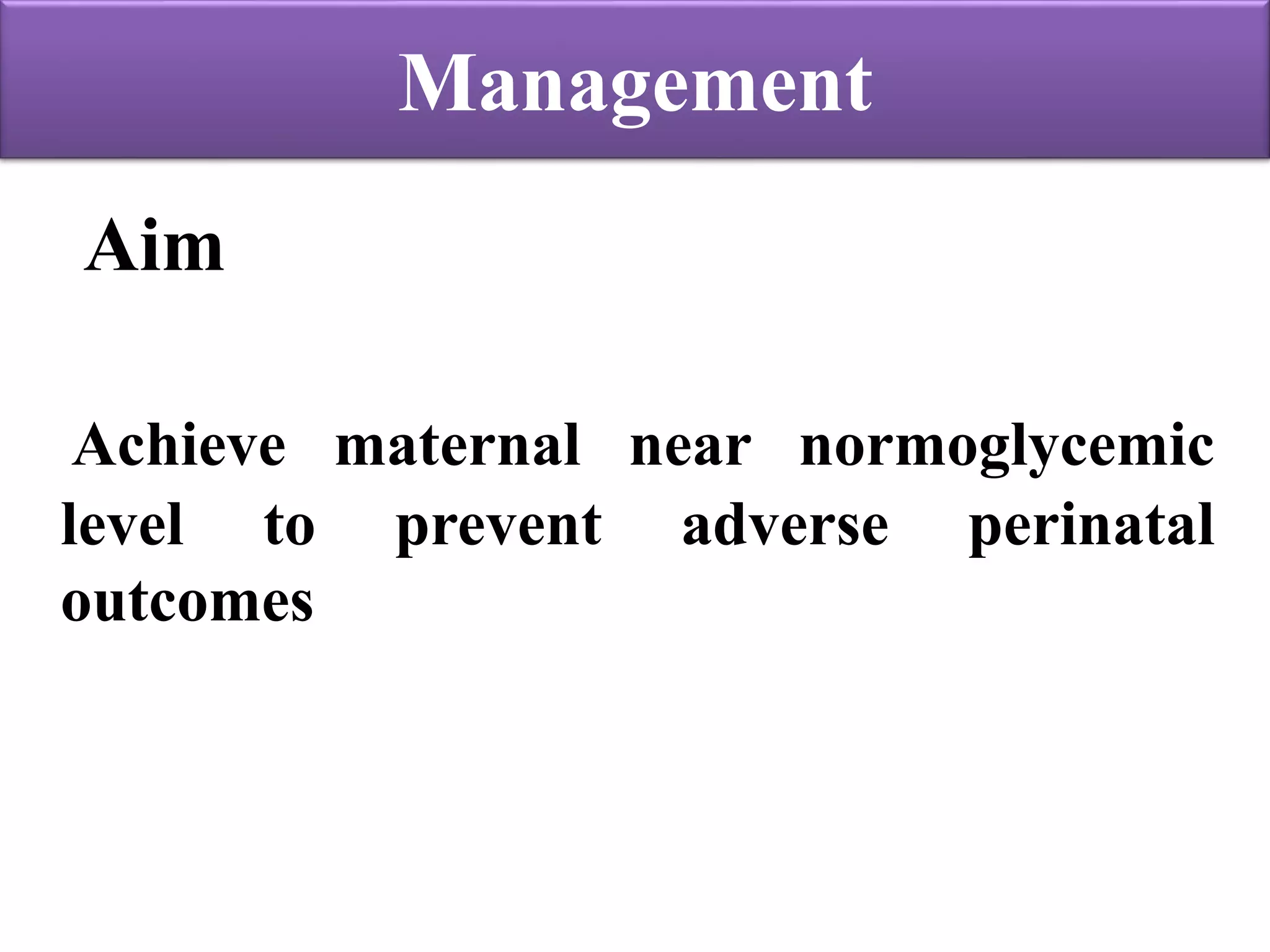 Management

Aim

Achieve maternal near normoglycemic level to prevent adverse perinatal outcomes